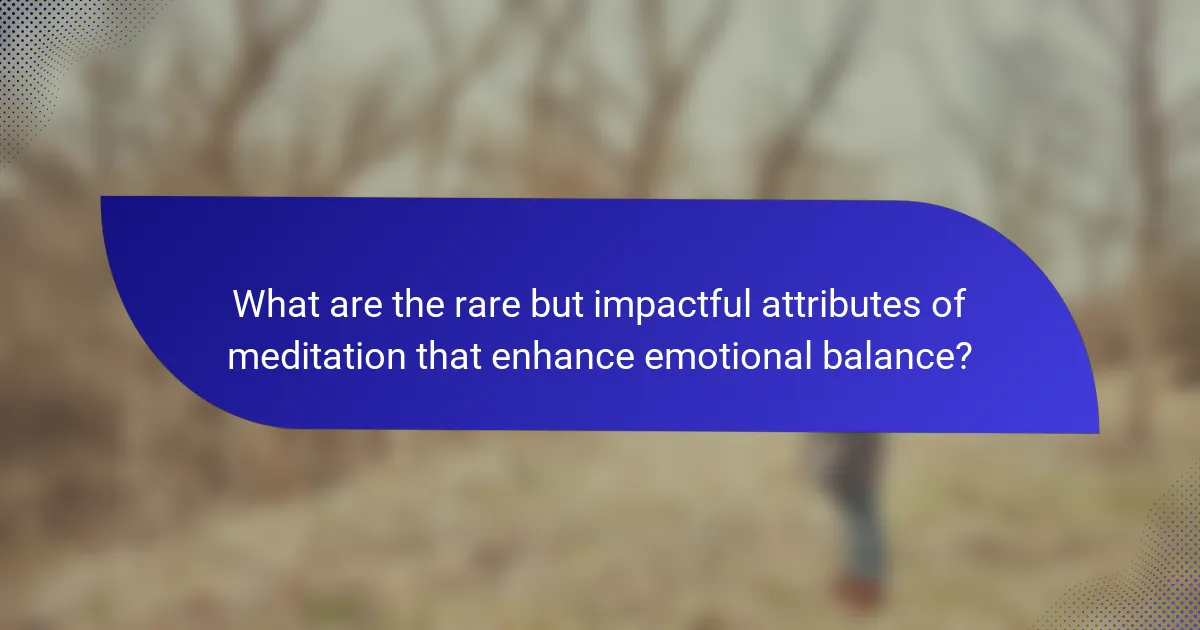 What are the rare but impactful attributes of meditation that enhance emotional balance?